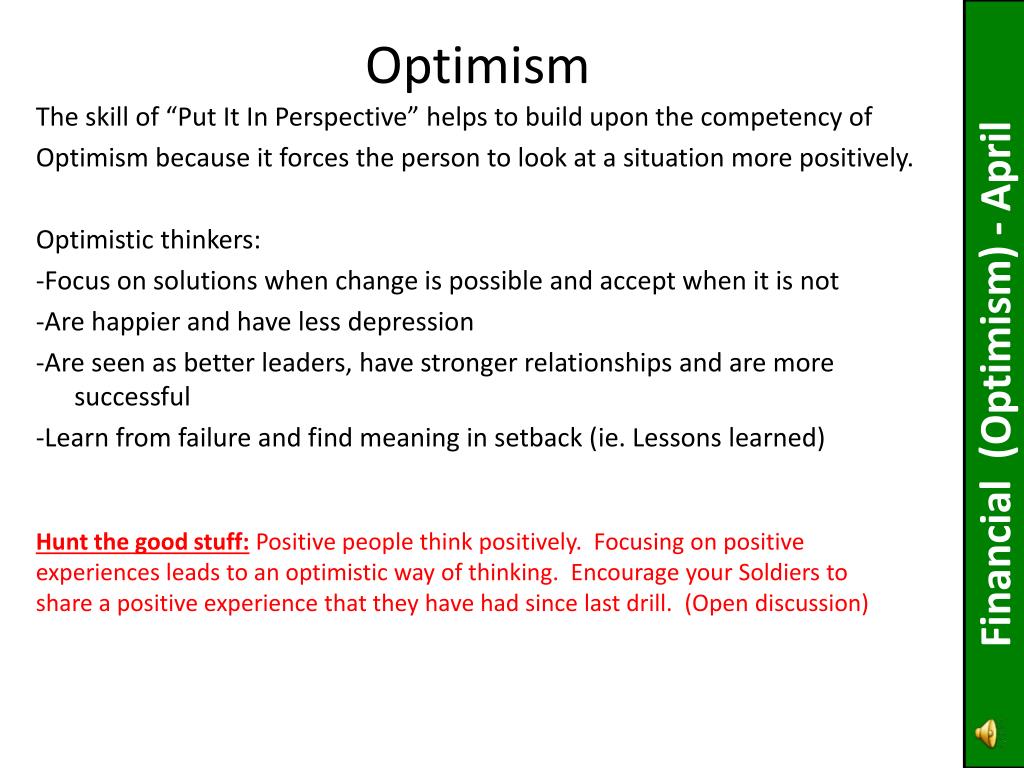 Optimism

The skill of “Put It In Perspective” helps to build upon the competency of Optimism because it forces the person to look at a situation more positively.

Optimistic thinkers:
-Focus on solutions when change is possible and accept when it is not
-Are happier and have less depression
-Are seen as better leaders, have stronger relationships and are more successful
-Learn from failure and find meaning in setback (ie. Lessons learned)

Hunt the good stuff: Positive people think positively. Focusing on positive experiences leads to an optimistic way of thinking. Encourage your Soldiers to share a positive experience that they have had since last drill. (Open discussion)

Financial (Optimism) - April